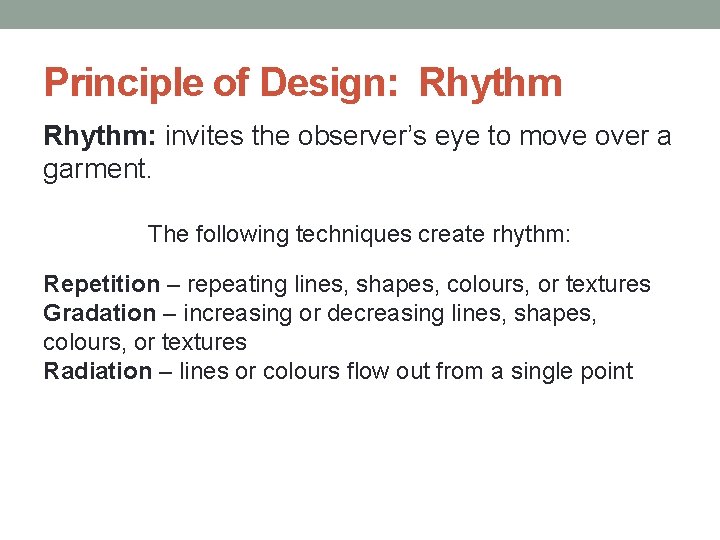 Principle of Design: Rhythm

Rhythm: invites the observer's eye to move over a garment.

The following techniques create rhythm:

Repetition – repeating lines, shapes, colours, or textures
Gradation – increasing or decreasing lines, shapes, colours, or textures
Radiation – lines or colours flow out from a single point